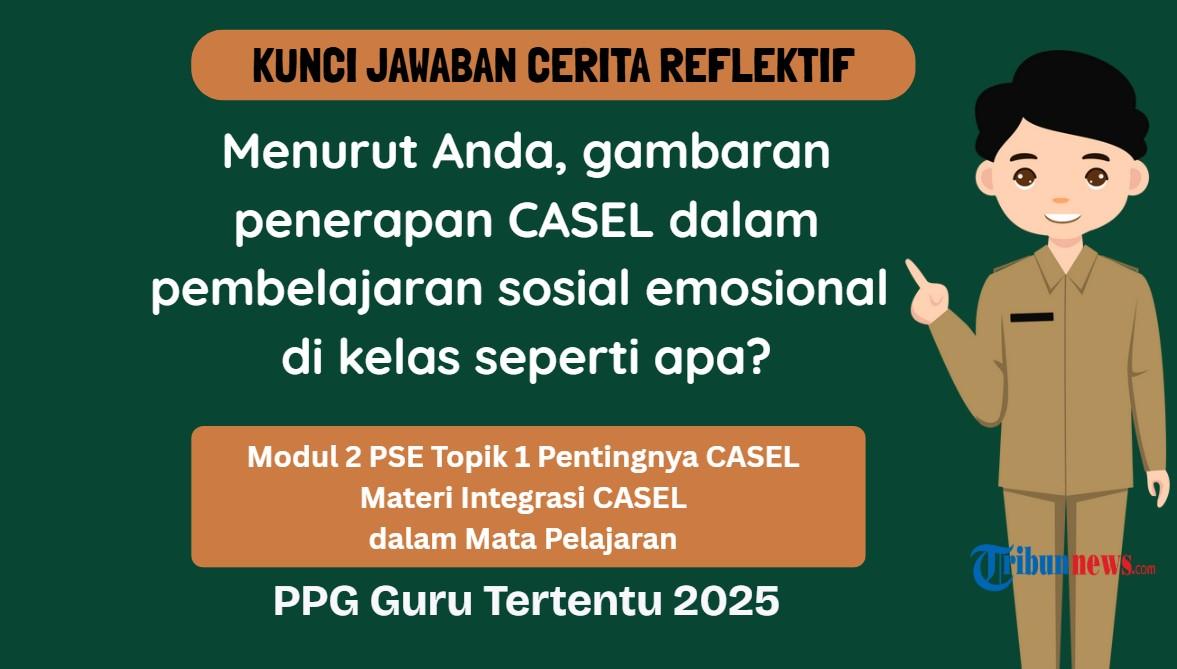 KUNCI JAWABAN CERITA REFLEKTIF

Menurut Anda, gambaran penerapan CASEL dalam pembelajaran sosial emosional di kelas seperti apa?

Modul 2 PSE Topik 1 Pentingnya CASEL
Materi Integrasi CASEL
dalam Mata Pelajaran

PPG Guru Tertentu 2025

Tribunnews.com